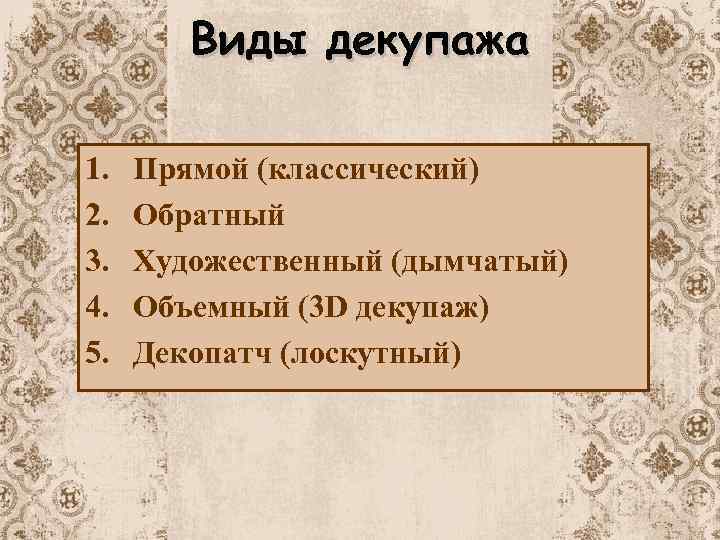 Виды декупажа

1. Прямой (классический)
2. Обратный
3. Художественный (дымчатый)
4. Объемный (3D декупаж)
5. Декопатч (лоскутный)